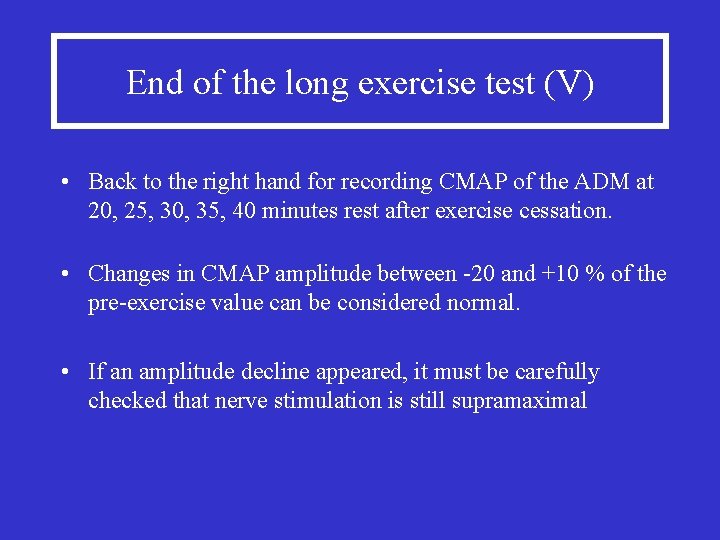 End of the long exercise test (V)

• Back to the right hand for recording CMAP of the ADM at 20, 25, 30, 35, 40 minutes rest after exercise cessation.

• Changes in CMAP amplitude between -20 and +10 % of the pre-exercise value can be considered normal.

• If an amplitude decline appeared, it must be carefully checked that nerve stimulation is still supramaximal